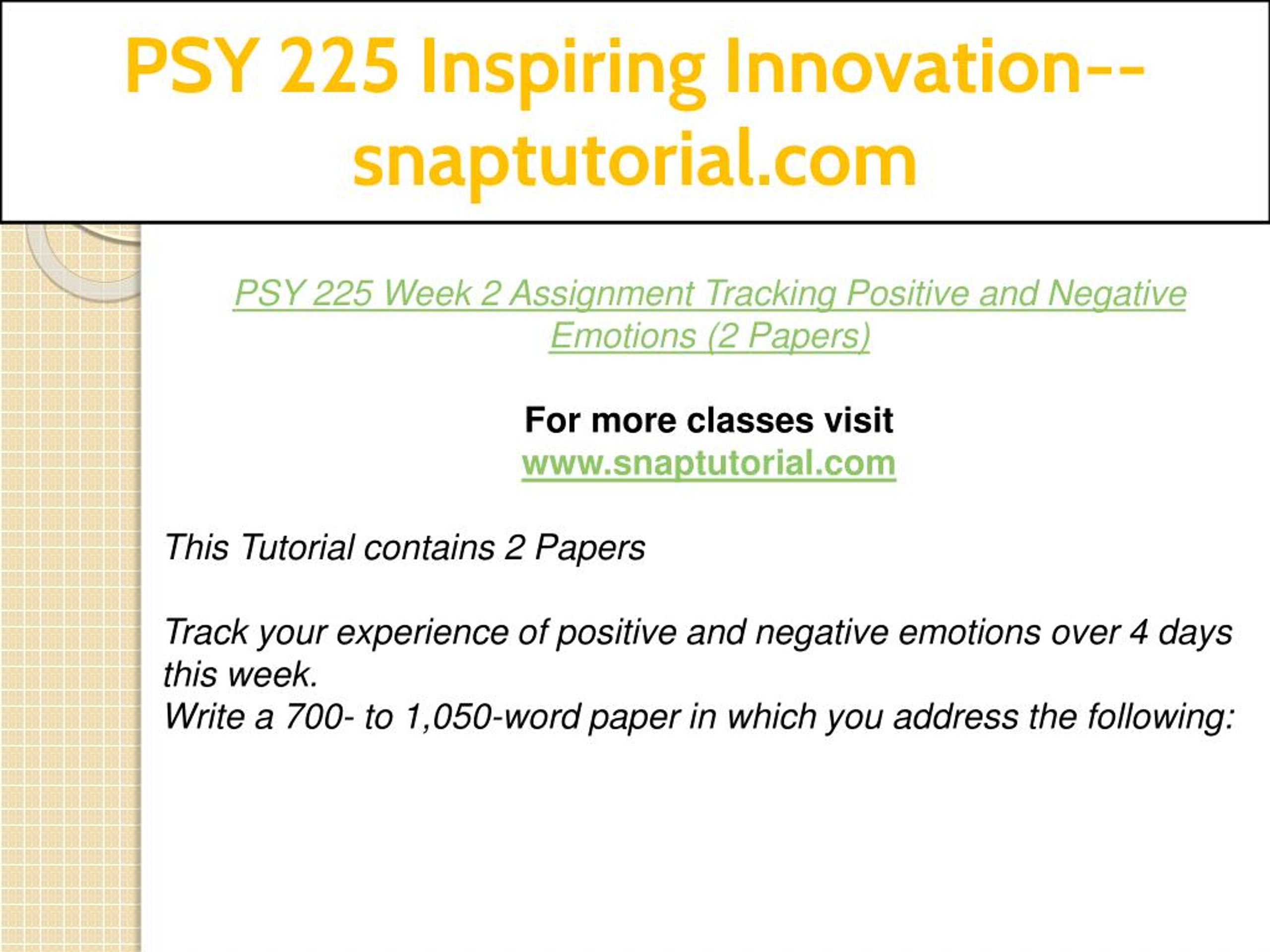 PSY 225 Inspiring Innovation--snaptutorial.com

PSY 225 Week 2 Assignment Tracking Positive and Negative Emotions (2 Papers)

For more classes visit
www.snaptutorial.com

This Tutorial contains 2 Papers

Track your experience of positive and negative emotions over 4 days this week.
Write a 700- to 1,050-word paper in which you address the following: